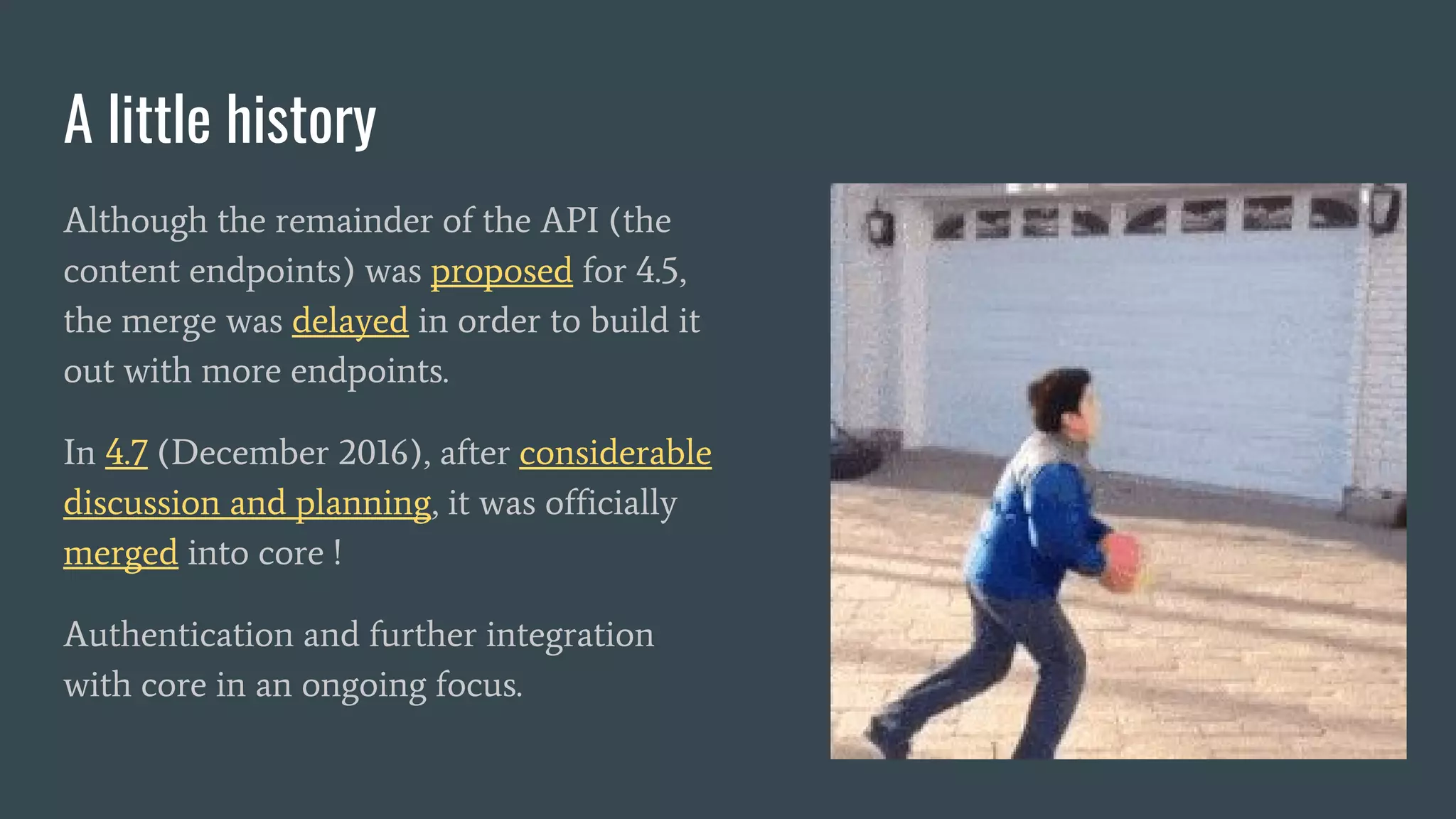 A little history

Although the remainder of the API (the content endpoints) was proposed for 4.5, the merge was delayed in order to build it out with more endpoints.

In 4.7 (December 2016), after considerable discussion and planning, it was officially merged into core !

Authentication and further integration with core in an ongoing focus.